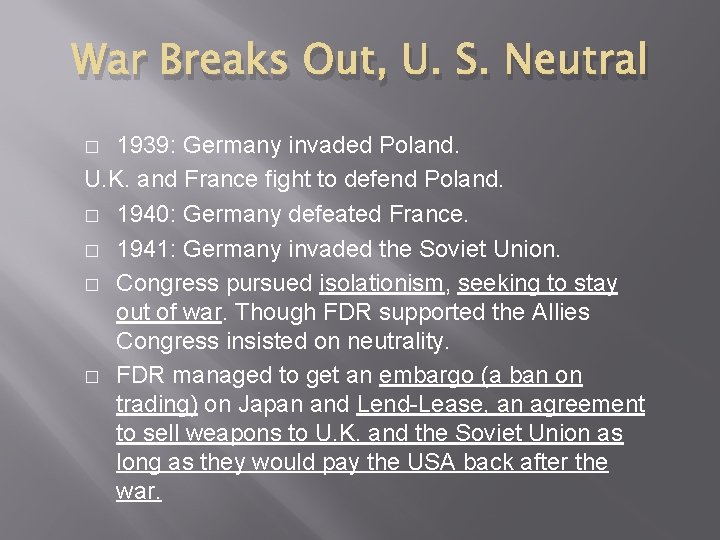 War Breaks Out, U. S. Neutral

□ 1939: Germany invaded Poland.
U.K. and France fight to defend Poland.
□ 1940: Germany defeated France.
□ 1941: Germany invaded the Soviet Union.
□ Congress pursued isolationism, seeking to stay out of war. Though FDR supported the Allies Congress insisted on neutrality.
□ FDR managed to get an embargo (a ban on trading) on Japan and Lend-Lease, an agreement to sell weapons to U.K. and the Soviet Union as long as they would pay the USA back after the war.